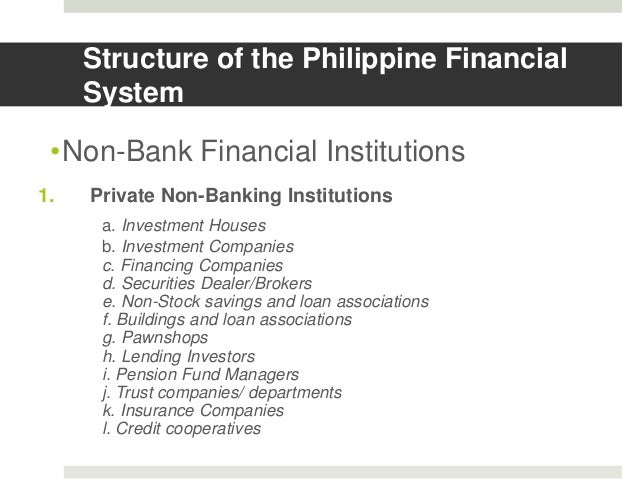 Structure of the Philippine Financial System

•Non-Bank Financial Institutions

1. Private Non-Banking Institutions

a. Investment Houses
b. Investment Companies
c. Financing Companies
d. Securities Dealer/Brokers
e. Non-Stock savings and loan associations
f. Buildings and loan associations
g. Pawnshops
h. Lending Investors
i. Pension Fund Managers
j. Trust companies/ departments
k. Insurance Companies
l. Credit cooperatives